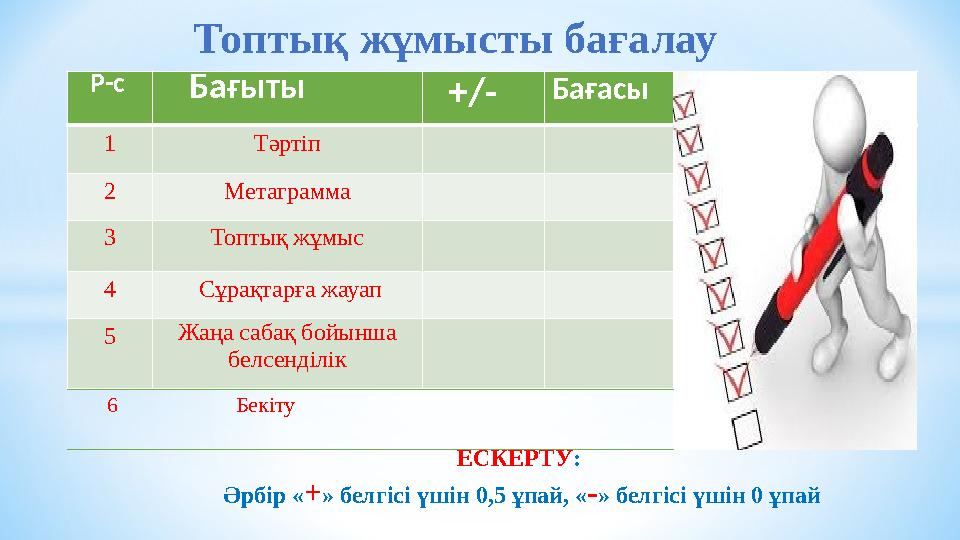 Топтық жұмысты бағалау

| Р-с | Бағыты | +/- | Бағасы |
|---|---|---|---|
| 1 | Тәртіп | | |
| 2 | Метаграмма | | |
| 3 | Топтық жұмыс | | |
| 4 | Сұрақтарға жауап | | |
| 5 | Жаңа сабақ бойынша белсенділік | | |
| 6 | Бекіту | | |

ЕСКЕРТУ:

Әрбір «+» белгісі үшін 0,5 ұпай, «-» белгісі үшін 0 ұпай